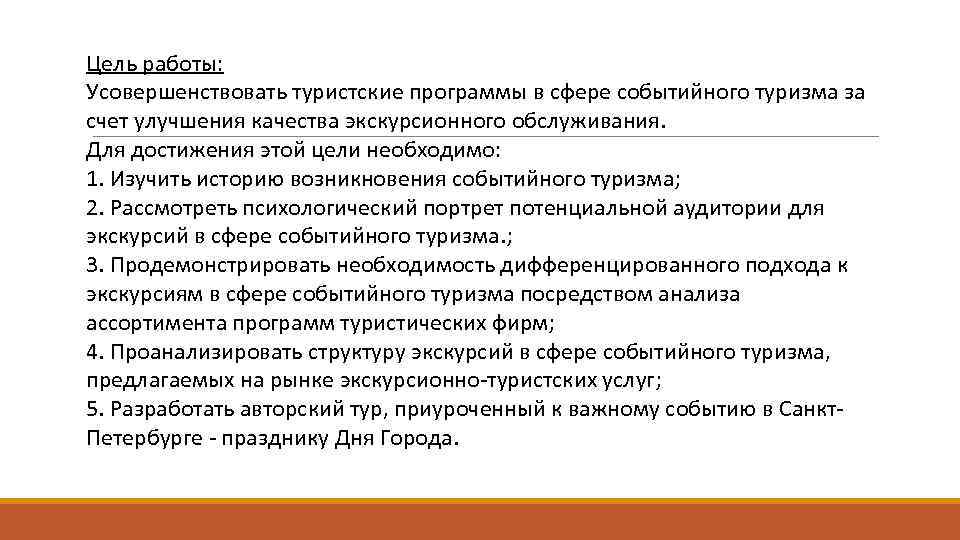 Цель работы:
Усовершенствовать туристские программы в сфере событийного туризма за счет улучшения качества экскурсионного обслуживания.
Для достижения этой цели необходимо:
1. Изучить историю возникновения событийного туризма;
2. Рассмотреть психологический портрет потенциальной аудитории для экскурсий в сфере событийного туризма.;
3. Продемонстрировать необходимость дифференцированного подхода к экскурсиям в сфере событийного туризма посредством анализа ассортимента программ туристических фирм;
4. Проанализировать структуру экскурсий в сфере событийного туризма, предлагаемых на рынке экскурсионно-туристских услуг;
5. Разработать авторский тур, приуроченный к важному событию в Санкт-Петербурге - празднику Дня Города.